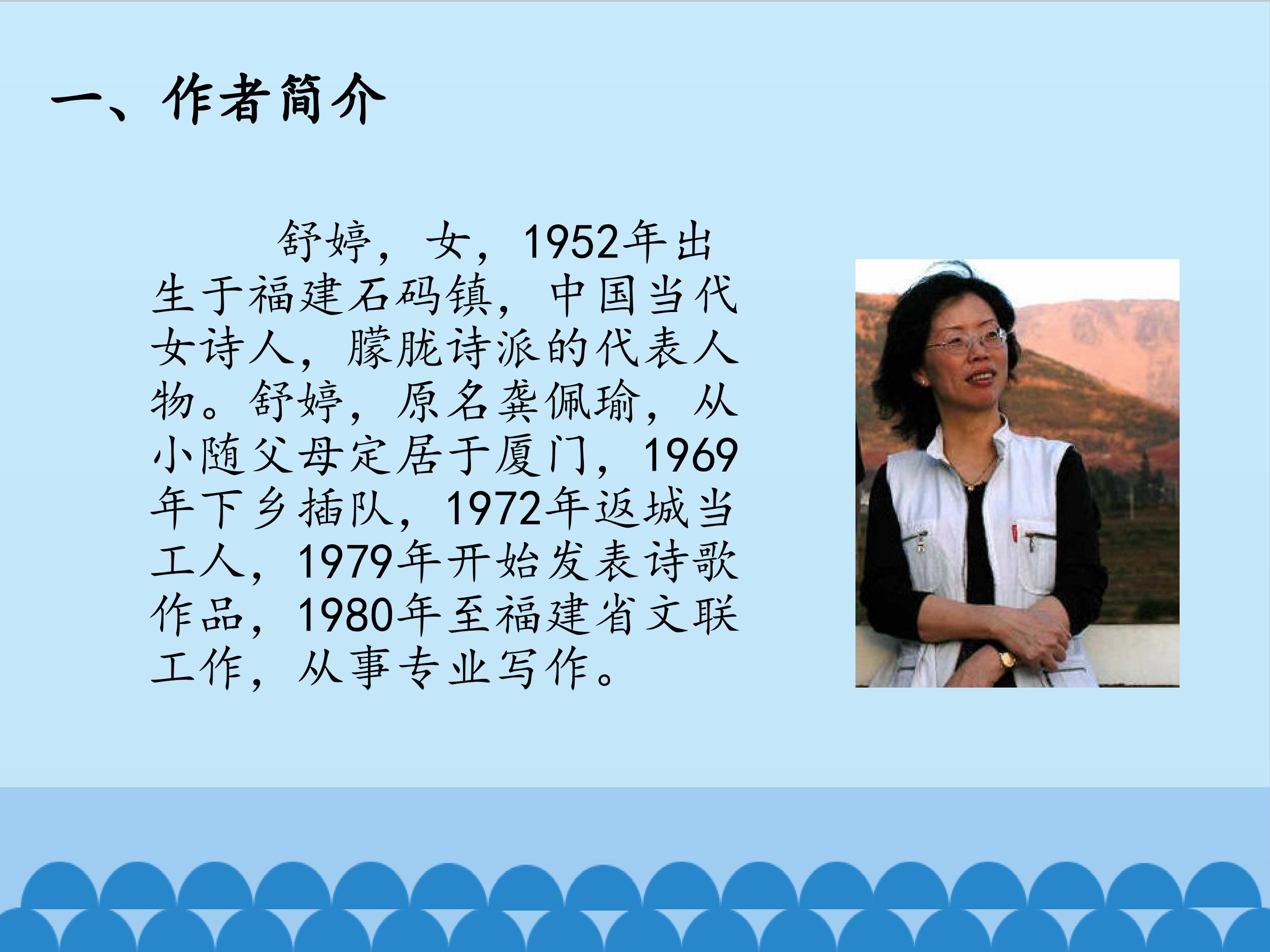 一、作者简介

舒婷，女，1952年出生于福建石码镇，中国当代女诗人，朦胧诗派的代表人物。舒婷，原名龚佩瑜，从小随父母定居于厦门，1969年下乡插队，1972年返城当工人，1979年开始发表诗歌作品，1980年至福建省文联工作，从事专业写作。